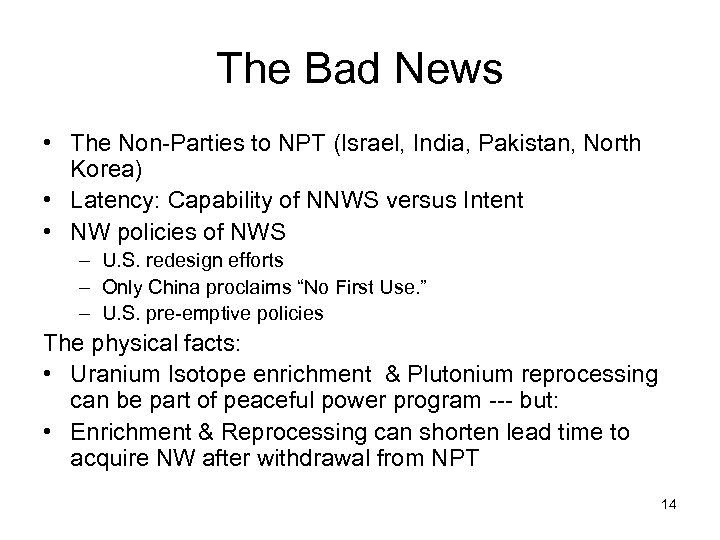 The Bad News

• The Non-Parties to NPT (Israel, India, Pakistan, North Korea)
• Latency: Capability of NNWS versus Intent
• NW policies of NWS
  – U.S. redesign efforts
  – Only China proclaims “No First Use.”
  – U.S. pre-emptive policies

The physical facts:
• Uranium Isotope enrichment & Plutonium reprocessing can be part of peaceful power program --- but:
• Enrichment & Reprocessing can shorten lead time to acquire NW after withdrawal from NPT

14